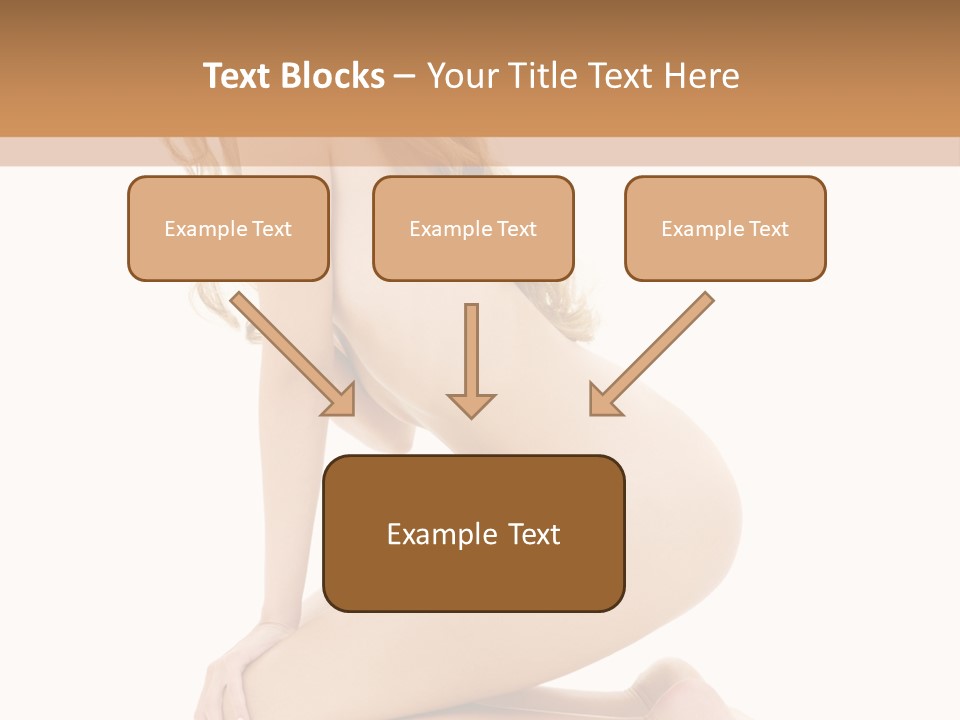 Text Blocks – Your Title Text Here

Example Text

Example Text

Example Text

Example Text